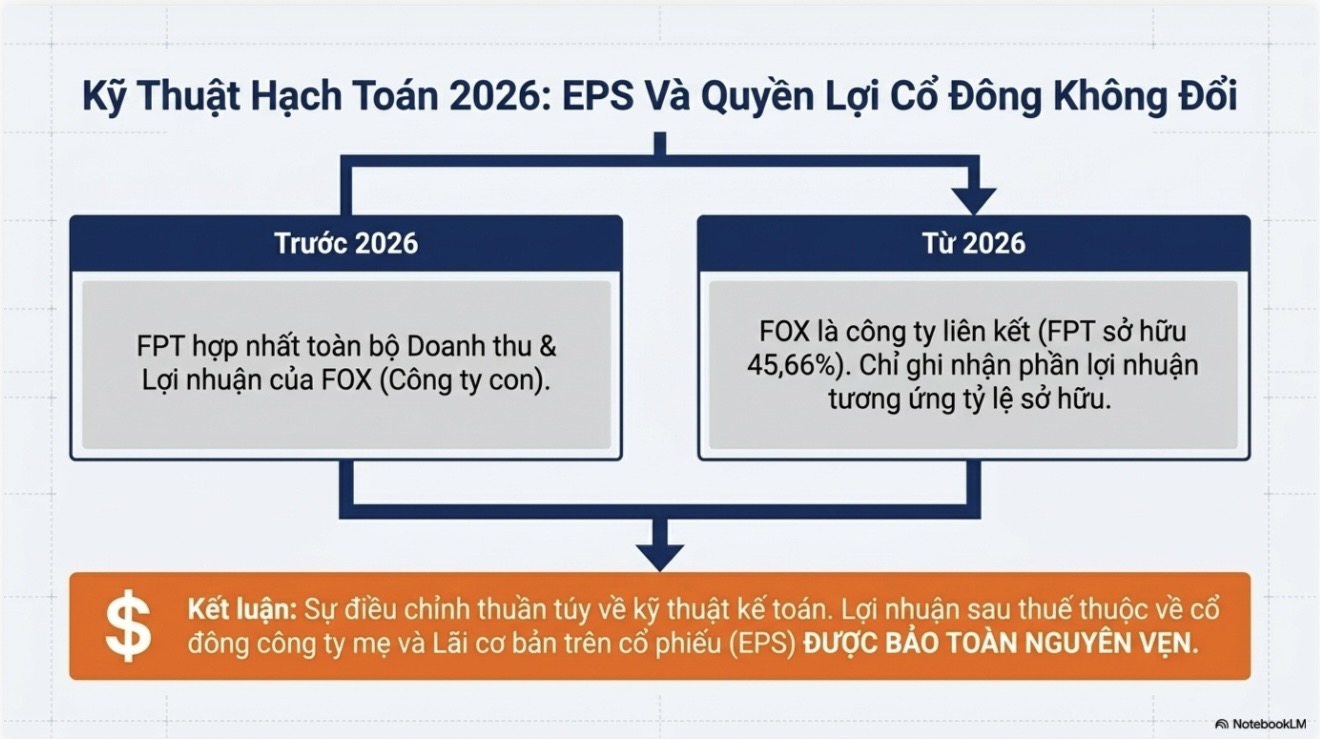 Kỹ Thuật Hạch Toán 2026: EPS Và Quyền Lợi Cổ Đông Không Đổi

Trước 2026

FPT hợp nhất toàn bộ Doanh thu & Lợi nhuận của FOX (Công ty con).

Từ 2026

FOX là công ty liên kết (FPT sở hữu 45,66%). Chỉ ghi nhận phần lợi nhuận tương ứng tỷ lệ sở hữu.

$

Kết luận: Sự điều chỉnh thuần túy về kỹ thuật kế toán. Lợi nhuận sau thuế thuộc về cổ đông công ty mẹ và Lãi cơ bản trên cổ phiếu (EPS) ĐƯỢC BẢO TOÀN NGUYÊN VẸN.

NotebookLM